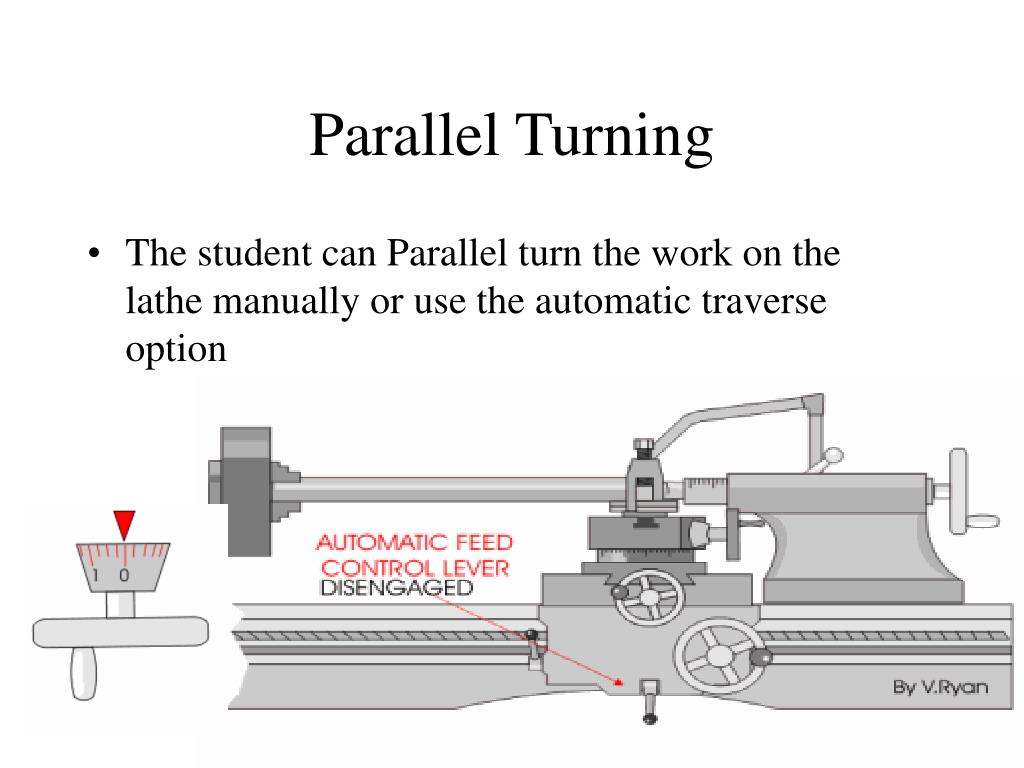 Parallel Turning

• The student can Parallel turn the work on the lathe manually or use the automatic traverse option

1 0

AUTOMATIC FEED CONTROL LEVER DISENGAGED

By V.Ryan